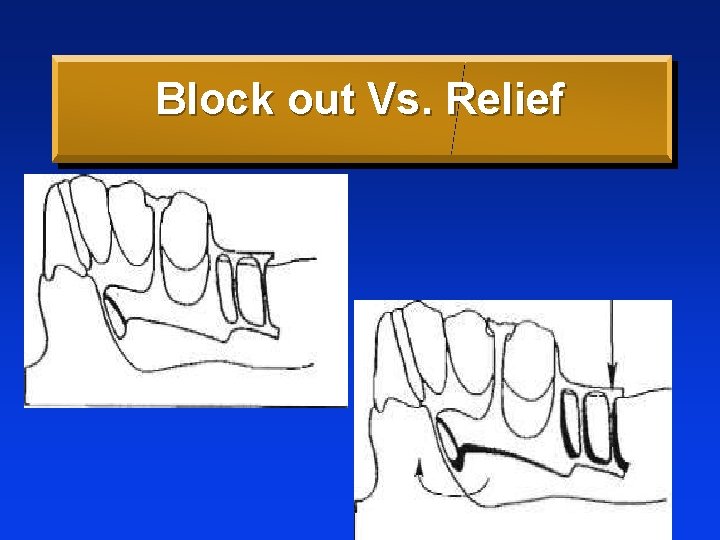 Block out Vs. Relief